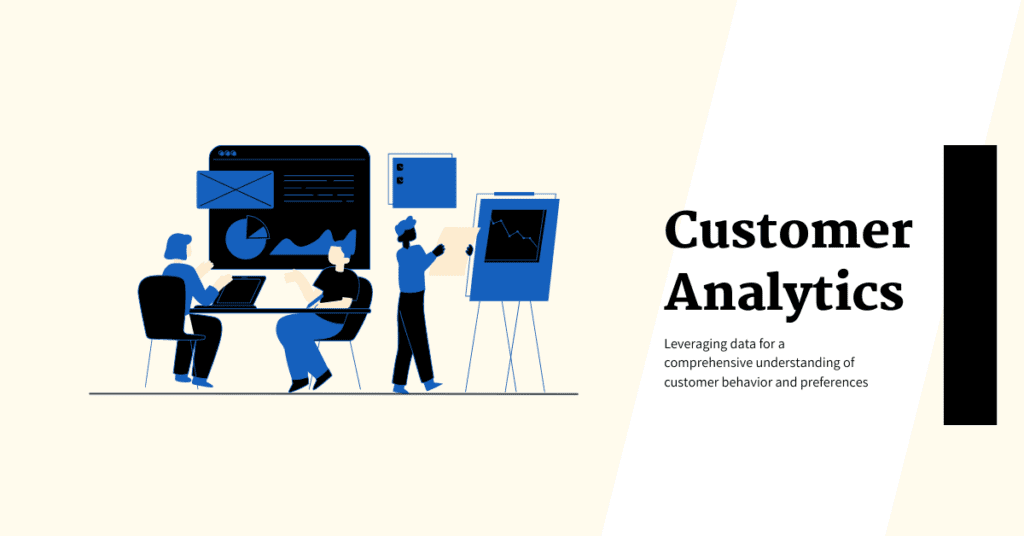 Customer Analytics

Leveraging data for a comprehensive understanding of customer behavior and preferences